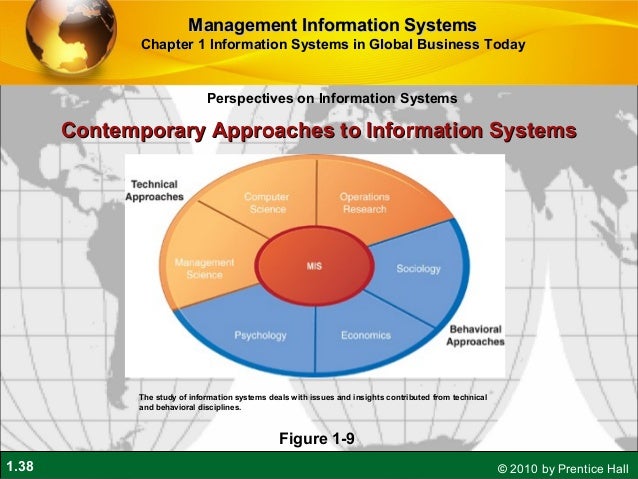 Management Information Systems
Chapter 1 Information Systems in Global Business Today

Perspectives on Information Systems

Contemporary Approaches to Information Systems

Technical Approaches

Computer Science

Operations Research

Management Science

MIS

Sociology

Psychology

Economics

Behavioral Approaches

The study of information systems deals with issues and insights contributed from technical and behavioral disciplines.

Figure 1-9

1.38

© 2010 by Prentice Hall